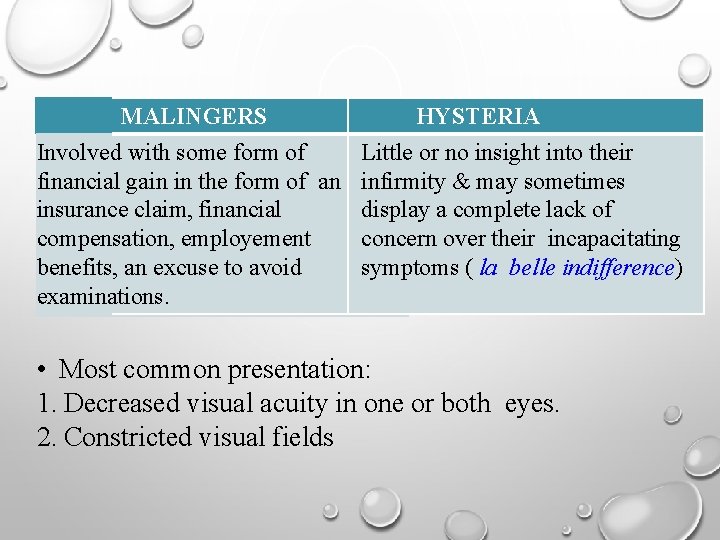 | MALINGERS | HYSTERIA |
|---|---|
| Involved with some form of financial gain in the form of an insurance claim, financial compensation, employement benefits, an excuse to avoid examinations. | Little or no insight into their infirmity & may sometimes display a complete lack of concern over their incapacitating symptoms ( la belle indifference) |

• Most common presentation:
1. Decreased visual acuity in one or both eyes.
2. Constricted visual fields